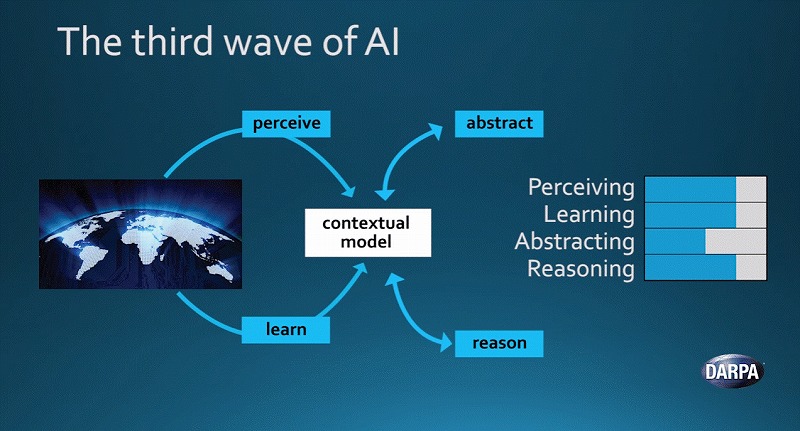 The third wave of AI

perceive

abstract

contextual model

learn

reason

Perceiving
Learning
Abstracting
Reasoning

DARPA